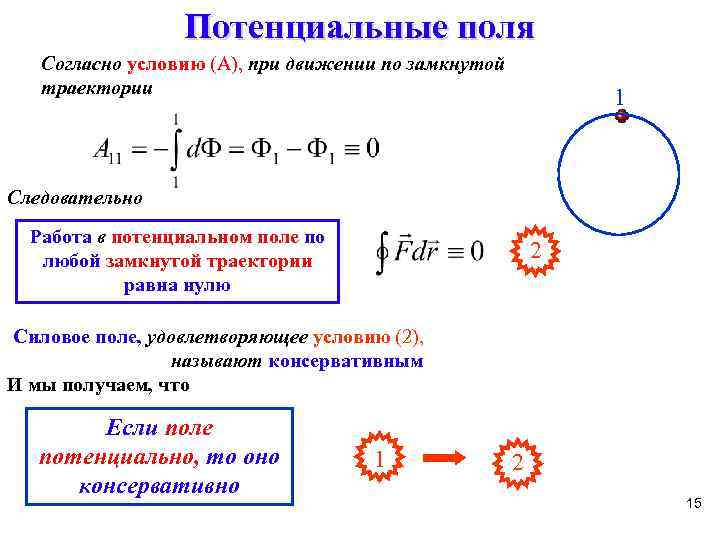 Потенциальные поля

Согласно условию (А), при движении по замкнутой траектории

1

$A_{11} = -\int_{1}^{1} d\Phi = \Phi_1 - \Phi_1 \equiv 0$

Следовательно

Работа в потенциальном поле по любой замкнутой траектории равна нулю

$\oint \vec{F} d\vec{r} \equiv 0$

2

Силовое поле, удовлетворяющее условию (2), называют консервативным

И мы получаем, что

Если поле потенциально, то оно консервативно

1

2

15